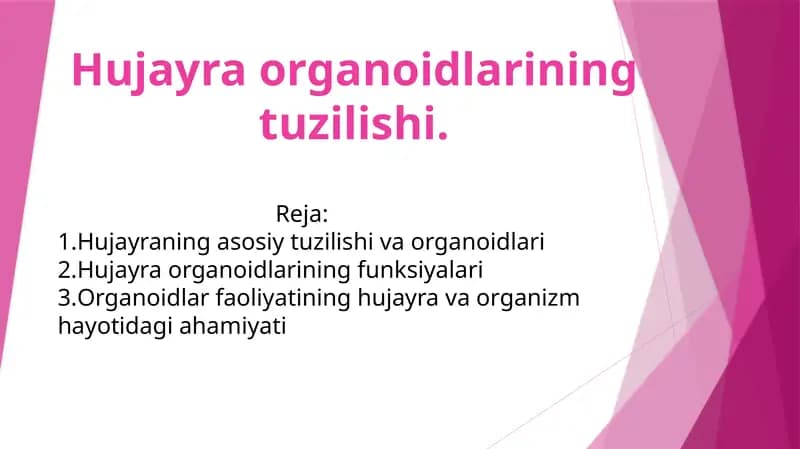 Hujayra organoidlarining tuzilishi.

Reja:
1.Hujayraning asosiy tuzilishi va organoidlari
2.Hujayra organoidlarining funksiyalari
3.Organoidlar faoliyatining hujayra va organizm hayotidagi ahamiyati